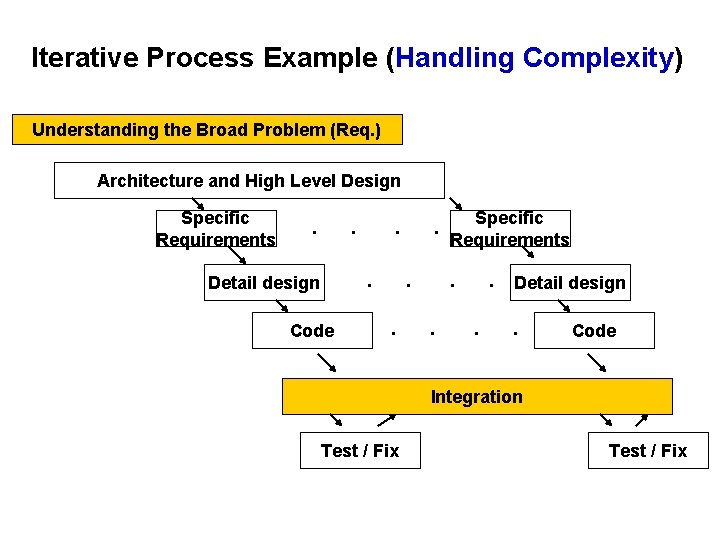 Iterative Process Example (Handling Complexity)

Understanding the Broad Problem (Req.)

Architecture and High Level Design

Specific Requirements . . . . Specific Requirements

Detail design . . . . Detail design

Code . . . . Code

Integration

Test / Fix

Test / Fix